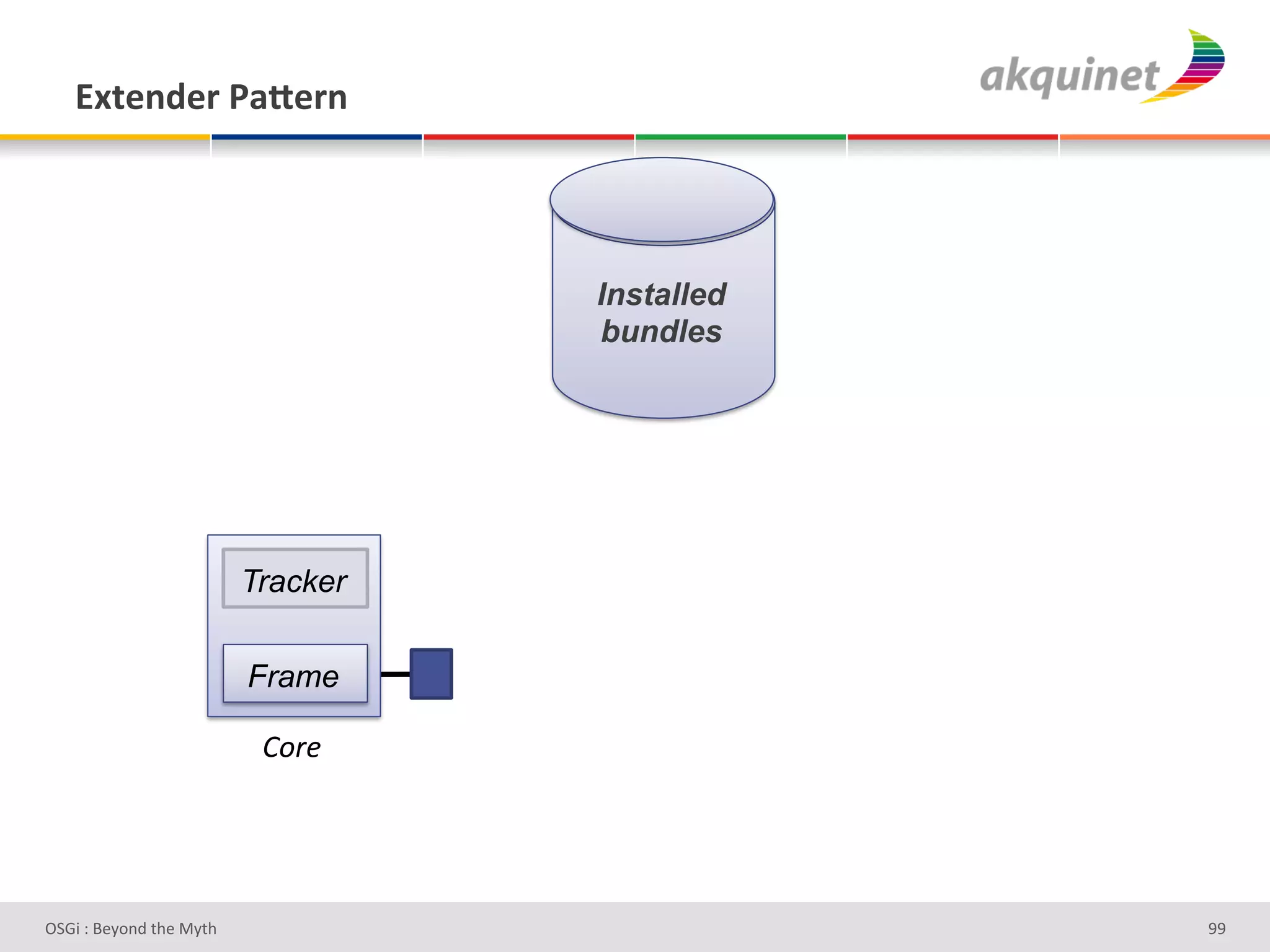 Extender Pattern

akquinet

Installed bundles

Tracker

Frame

Core

OSGi : Beyond the Myth

99